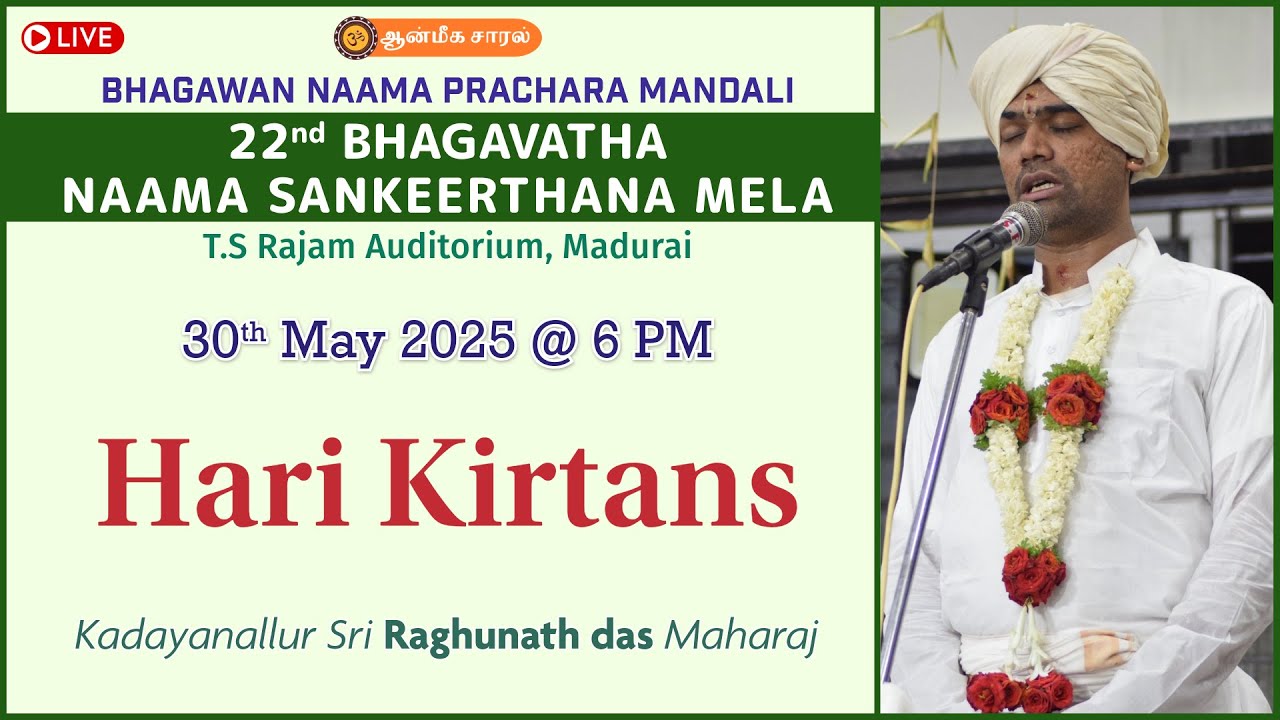 LIVE

ஆன்மீக சாரல்

BHAGAWAN NAAMA PRACHARA MANDALI

22$^{nd}$ BHAGAVATHA NAAMA SANKEERTHANA MELA

T.S Rajam Auditorium, Madurai

30$^{th}$ May 2025 @ 6 PM

Hari Kirtans

Kadayanallur Sri Raghunath das Maharaj